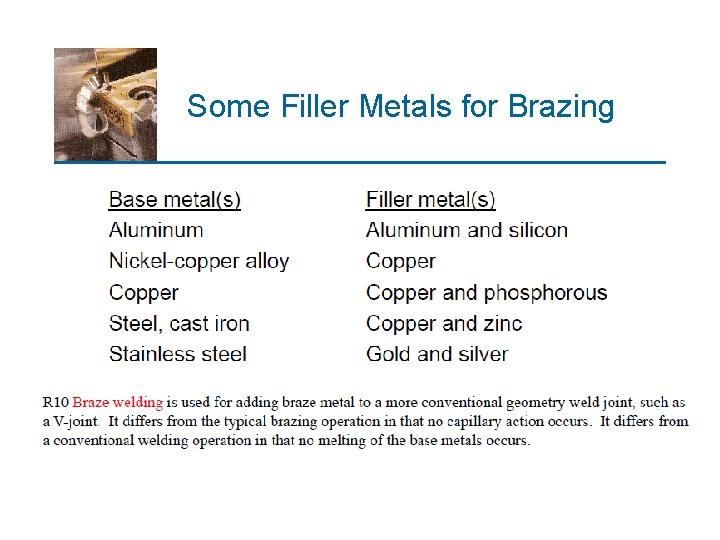 Some Filler Metals for Brazing

| Base metal(s) | Filler metal(s) |
|---|---|
| Aluminum | Aluminum and silicon |
| Nickel-copper alloy | Copper |
| Copper | Copper and phosphorous |
| Steel, cast iron | Copper and zinc |
| Stainless steel | Gold and silver |

R10 Braze welding is used for adding braze metal to a more conventional geometry weld joint, such as a V-joint. It differs from the typical brazing operation in that no capillary action occurs. It differs from a conventional welding operation in that no melting of the base metals occurs.